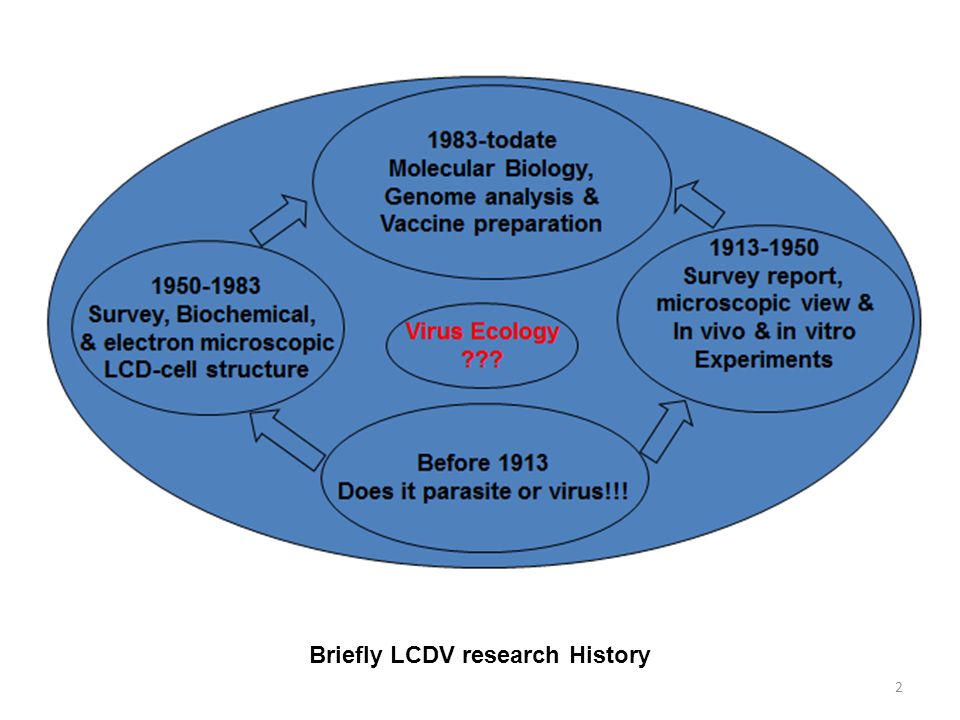 1983-todate
Molecular Biology,
Genome analysis &
Vaccine preparation

1950-1983
Survey, Biochemical,
& electron microscopic
LCD-cell structure

Virus Ecology
???

1913-1950
Survey report,
microscopic view &
In vivo & in vitro
Experiments

Before 1913
Does it parasite or virus!!!

Briefly LCDV research History

2